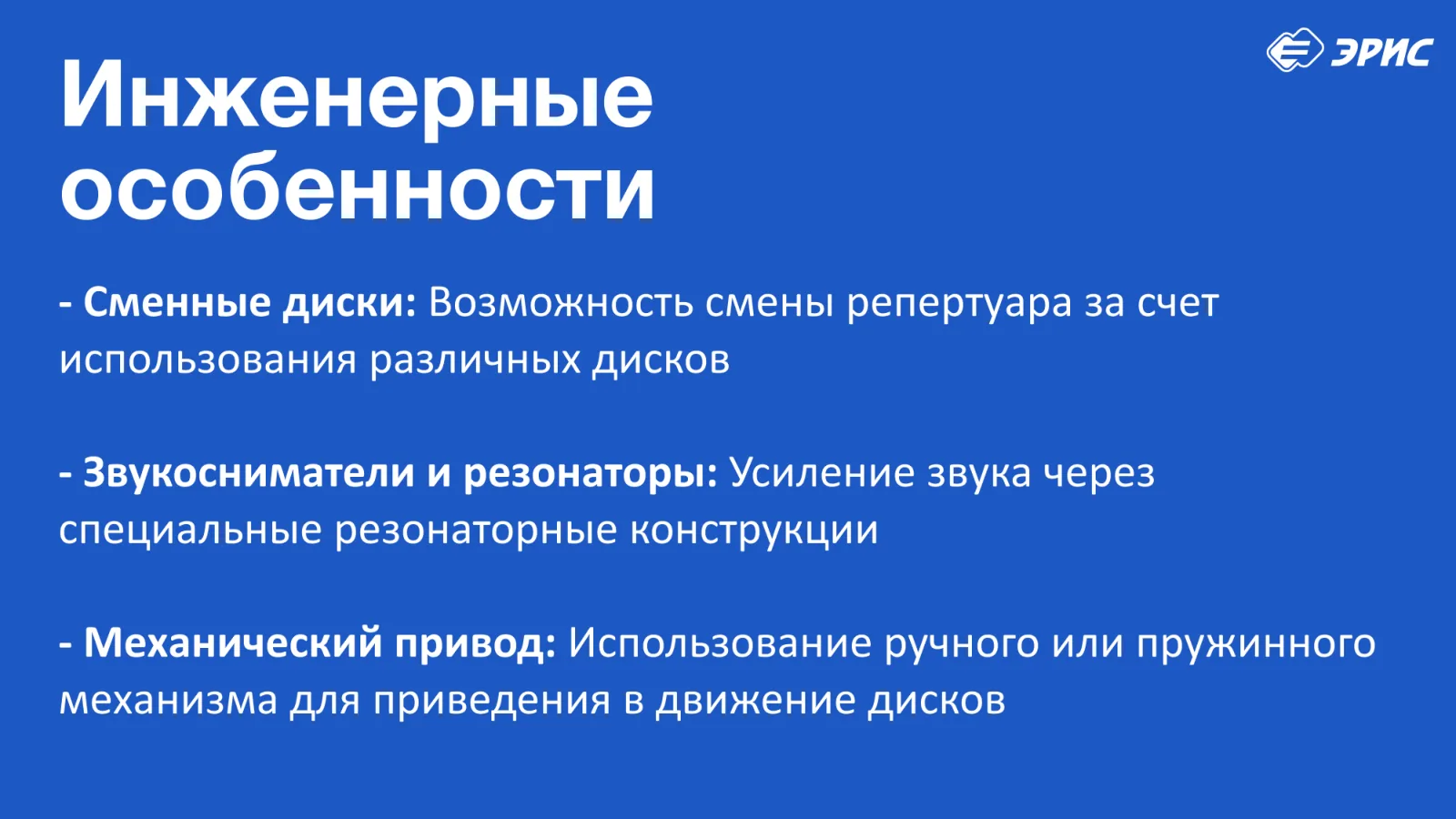 ЭРИС

Инженерные особенности

- Сменные диски: Возможность смены репертуара за счет использования различных дисков

- Звукосниматели и резонаторы: Усиление звука через специальные резонаторные конструкции

- Механический привод: Использование ручного или пружинного механизма для приведения в движение дисков